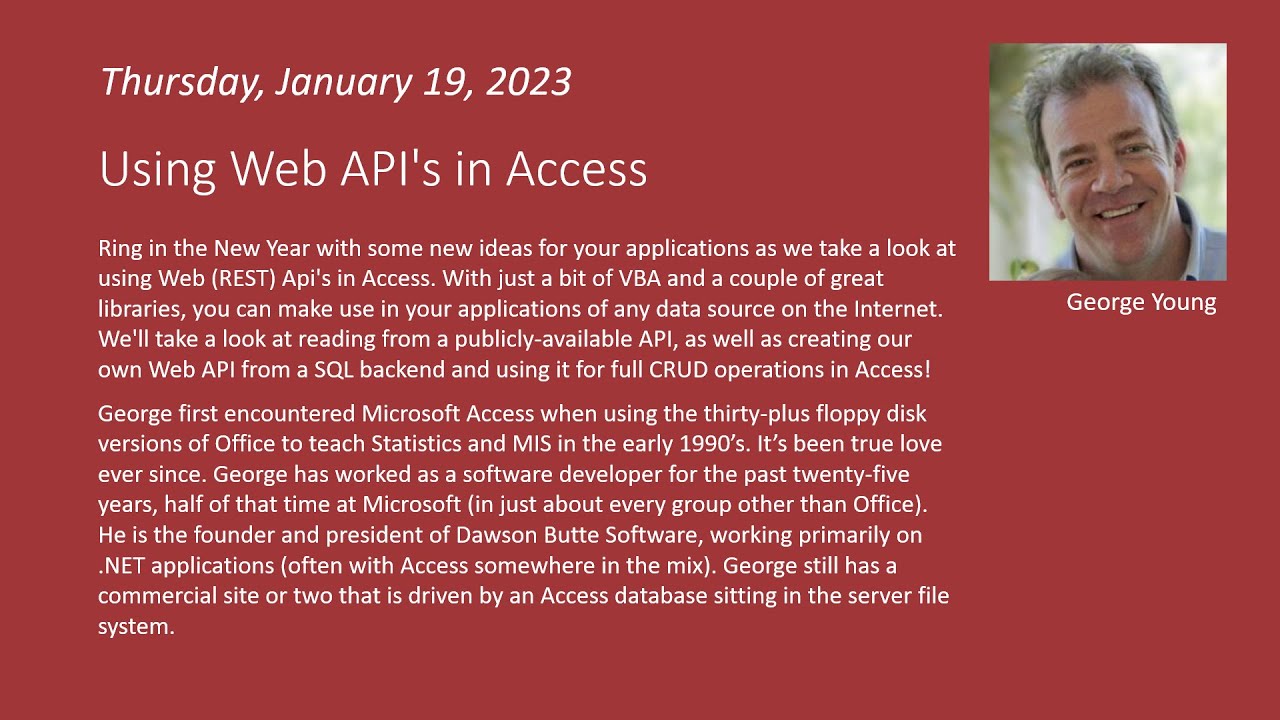 Thursday, January 19, 2023

Using Web API's in Access

Ring in the New Year with some new ideas for your applications as we take a look at using Web (REST) Api's in Access. With just a bit of VBA and a couple of great libraries, you can make use in your applications of any data source on the Internet. We'll take a look at reading from a publicly-available API, as well as creating our own Web API from a SQL backend and using it for full CRUD operations in Access!

George first encountered Microsoft Access when using the thirty-plus floppy disk versions of Office to teach Statistics and MIS in the early 1990's. It's been true love ever since. George has worked as a software developer for the past twenty-five years, half of that time at Microsoft (in just about every group other than Office). He is the founder and president of Dawson Butte Software, working primarily on .NET applications (often with Access somewhere in the mix). George still has a commercial site or two that is driven by an Access database sitting in the server file system.

George Young